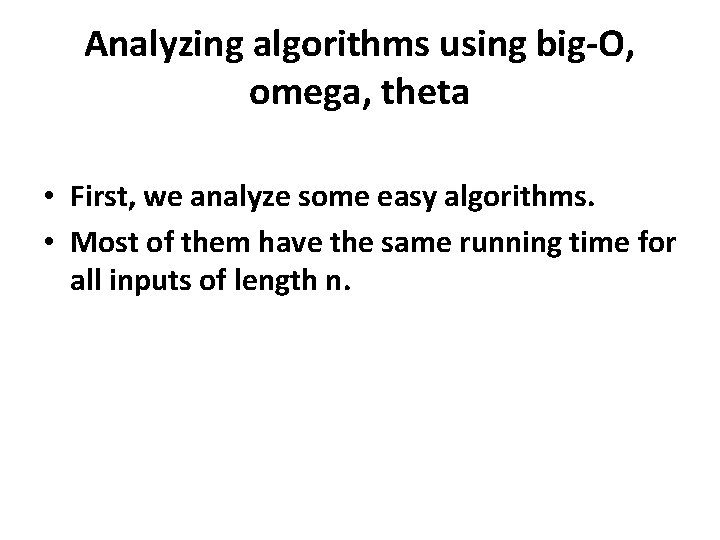 Analyzing algorithms using big-O, omega, theta

• First, we analyze some easy algorithms.
• Most of them have the same running time for all inputs of length n.